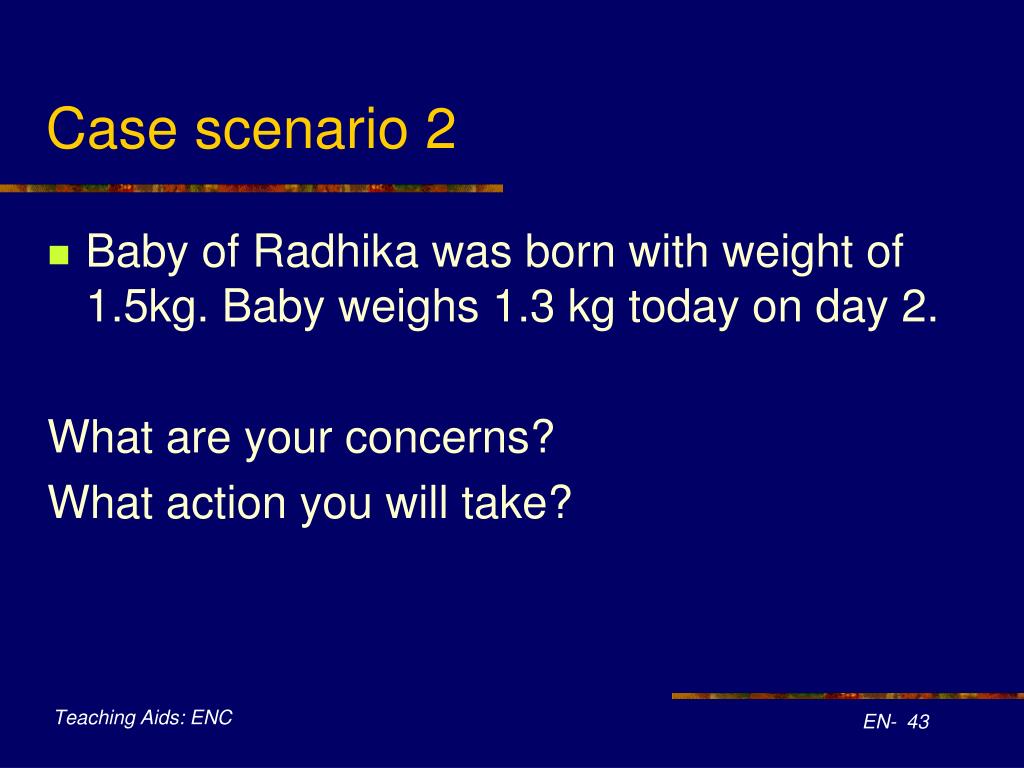 Case scenario 2

Baby of Radhika was born with weight of 1.5kg. Baby weighs 1.3 kg today on day 2.

What are your concerns?

What action you will take?

Teaching Aids: ENC

EN- 43